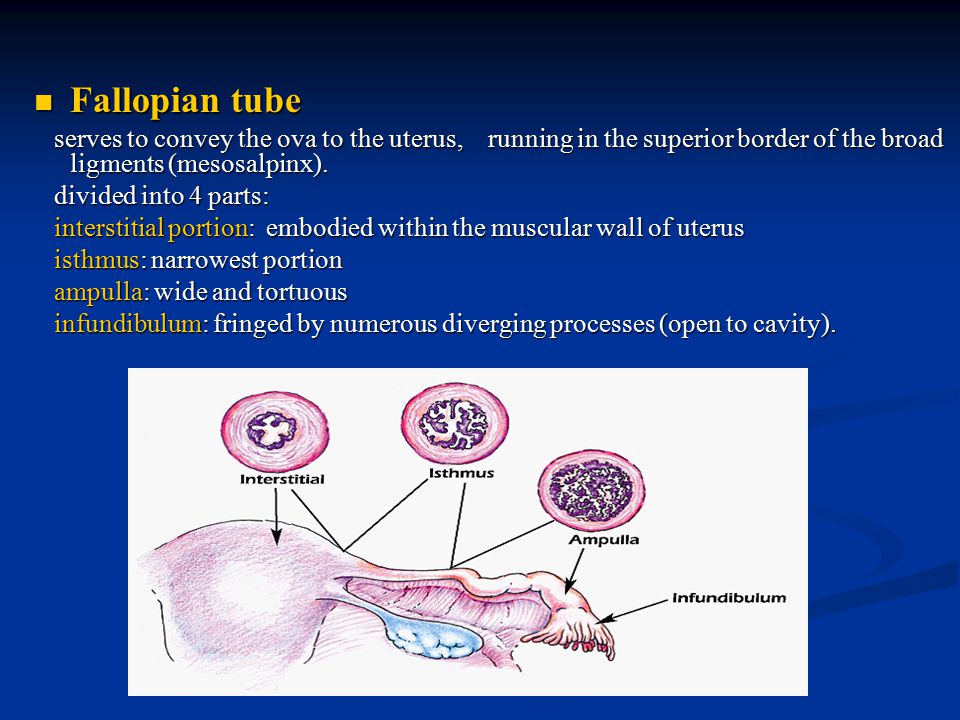 Fallopian tube

serves to convey the ova to the uterus, running in the superior border of the broad ligments (mesosalpinx).

divided into 4 parts:

interstitial portion: embodied within the muscular wall of uterus

isthmus: narrowest portion

ampulla: wide and tortuous

infundibulum: fringed by numerous diverging processes (open to cavity).

Interstitial

Isthmus

Ampulla

Infundibulum